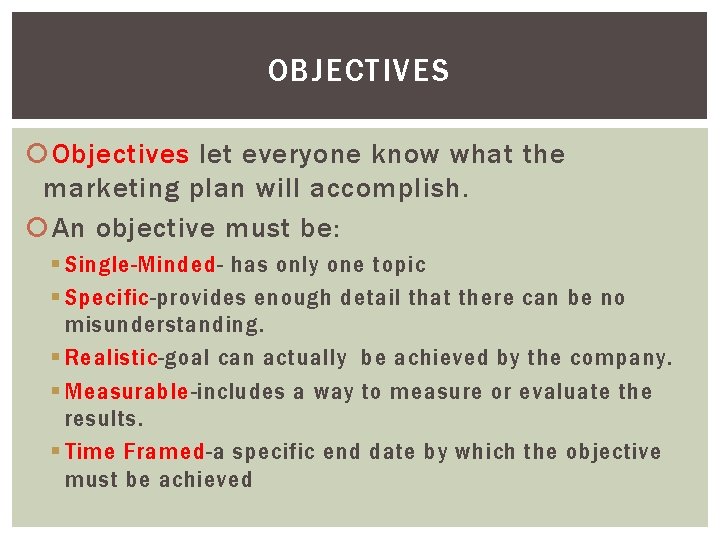 OBJECTIVES

Objectives let everyone know what the marketing plan will accomplish.

An objective must be:

Single-Minded- has only one topic

Specific-provides enough detail that there can be no misunderstanding.

Realistic-goal can actually  be achieved by the company.

Measurable-includes a way to measure or evaluate the results.

Time Framed-a specific end date by which the objective must be achieved